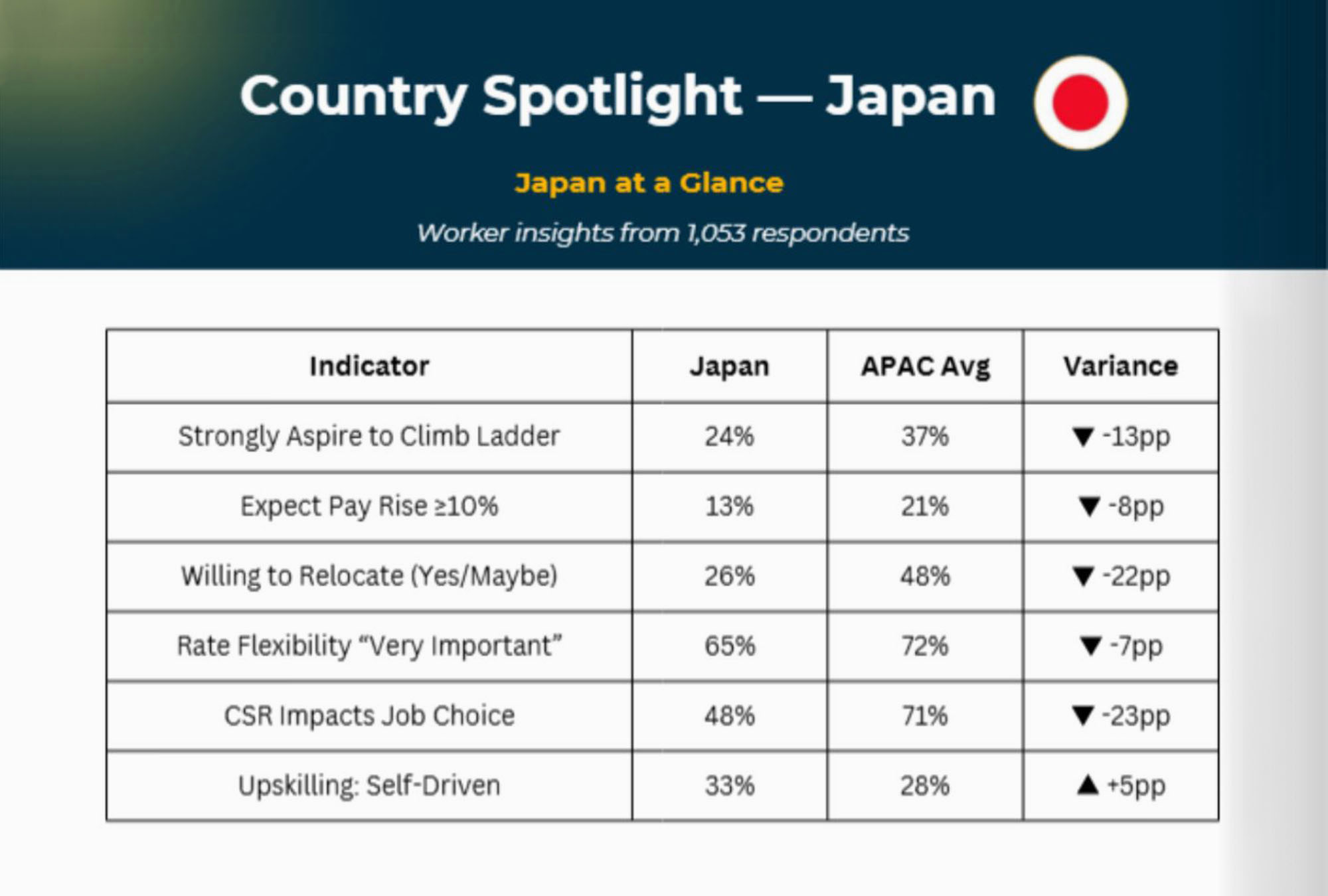 Country Spotlight — Japan

Japan at a Glance

Worker insights from 1,053 respondents

| Indicator | Japan | APAC Avg | Variance |
|---|---|---|---|
| Strongly Aspire to Climb Ladder | 24% | 37% | ▼ -13pp |
| Expect Pay Rise ≥10% | 13% | 21% | ▼ -8pp |
| Willing to Relocate (Yes/Maybe) | 26% | 48% | ▼ -22pp |
| Rate Flexibility “Very Important” | 65% | 72% | ▼ -7pp |
| CSR Impacts Job Choice | 48% | 71% | ▼ -23pp |
| Upskilling: Self-Driven | 33% | 28% | ▲ +5pp |